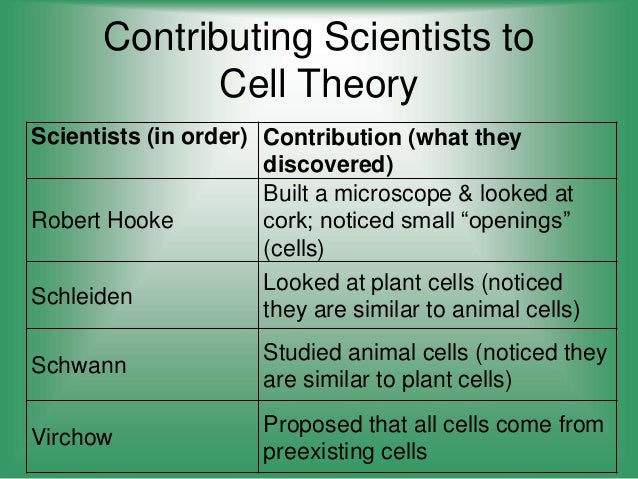 Contributing Scientists to Cell Theory

| Scientists (in order) | Contribution (what they discovered) |
|---|---|
| Robert Hooke | Built a microscope & looked at cork; noticed small “openings” (cells) |
| Schleiden | Looked at plant cells (noticed they are similar to animal cells) |
| Schwann | Studied animal cells (noticed they are similar to plant cells) |
| Virchow | Proposed that all cells come from preexisting cells |